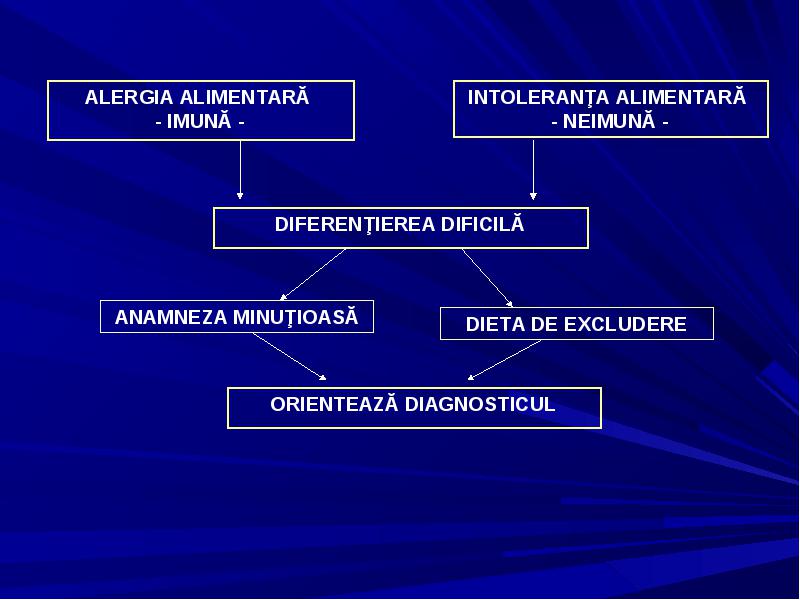 ALERGIA ALIMENTARĂ
- IMUNĂ -

INTOLERANŢA ALIMENTARĂ
- NEIMUNĂ -

DIFERENŢIEREA DIFICILĂ

ANAMNEZA MINUŢIOASĂ

DIETA DE EXCLUDERE

ORIENTEAZĂ DIAGNOSTICUL